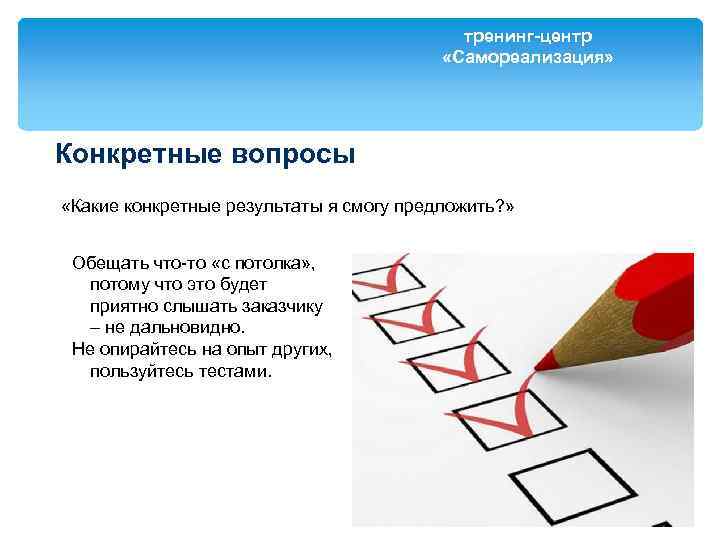 тренинг-центр
«Самореализация»

Конкретные вопросы

«Какие конкретные результаты я смогу предложить?»

Обещать что-то «с потолка», потому что это будет приятно слышать заказчику – не дальновидно.
Не опирайтесь на опыт других, пользуйтесь тестами.